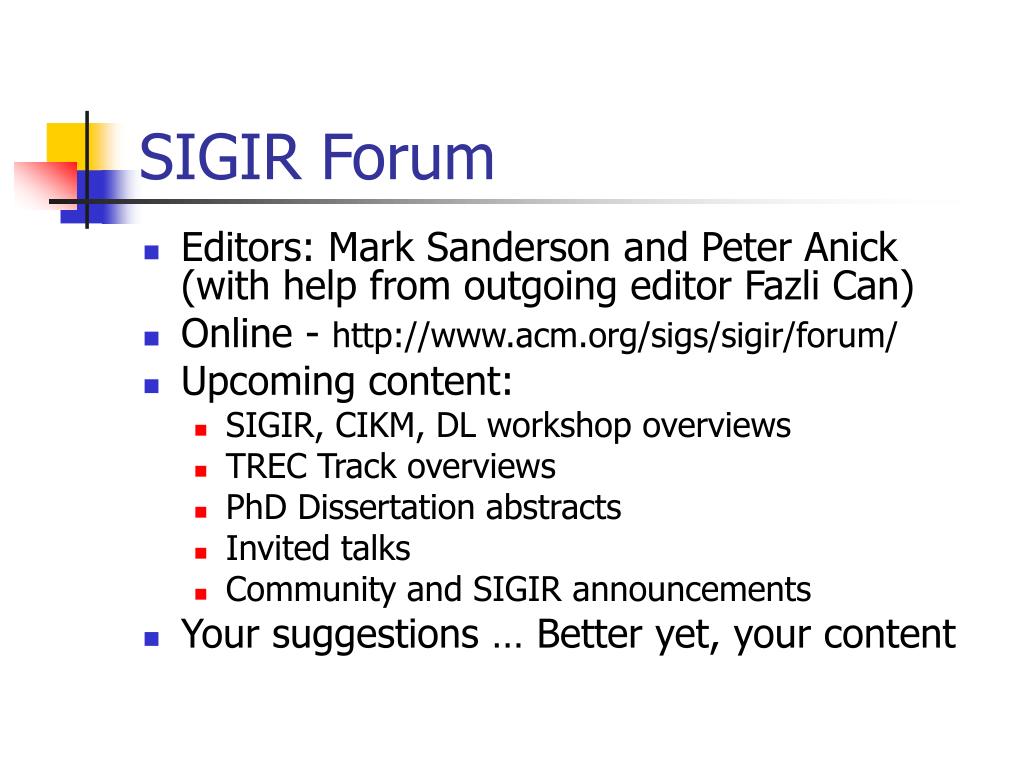 SIGIR Forum

- Editors: Mark Sanderson and Peter Anick (with help from outgoing editor Fazli Can)
- Online - http://www.acm.org/sigs/sigir/forum/
- Upcoming content:
  - SIGIR, CIKM, DL workshop overviews
  - TREC Track overviews
  - PhD Dissertation abstracts
  - Invited talks
  - Community and SIGIR announcements
- Your suggestions … Better yet, your content